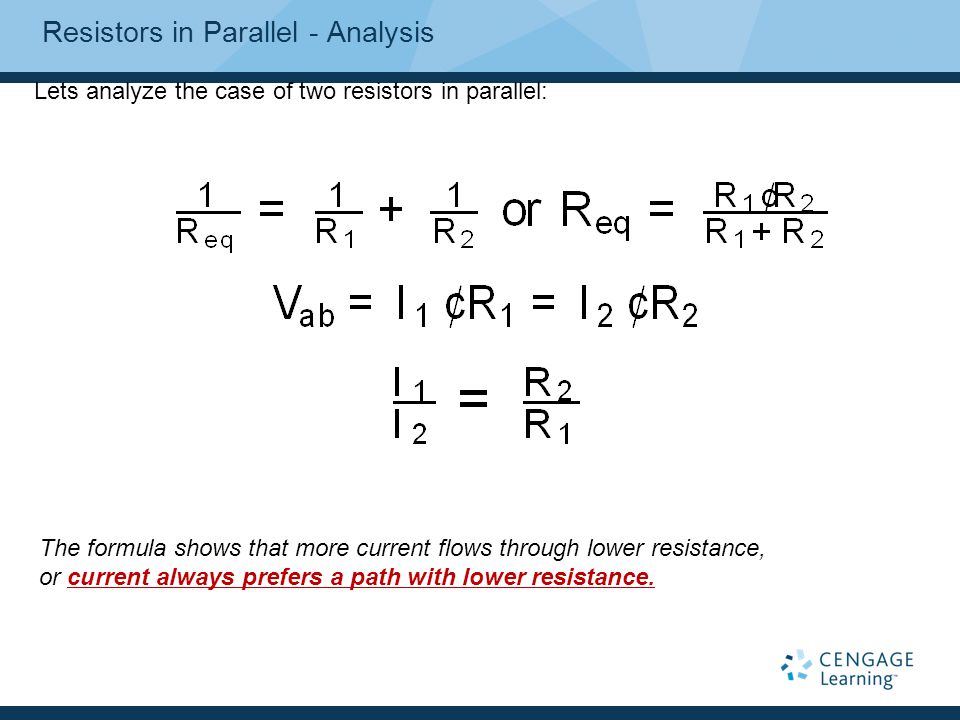 Resistors in Parallel - Analysis

Lets analyze the case of two resistors in parallel:

$\frac{1}{R_{eq}} = \frac{1}{R_1} + \frac{1}{R_2}$ or $R_{eq} = \frac{R_1 ¢ R_2}{R_1 + R_2}$

$V_{ab} = I_1 ¢ R_1 = I_2 ¢ R_2$

$\frac{I_1}{I_2} = \frac{R_2}{R_1}$

The formula shows that more current flows through lower resistance, or current always prefers a path with lower resistance.

CENGAGE Learning™